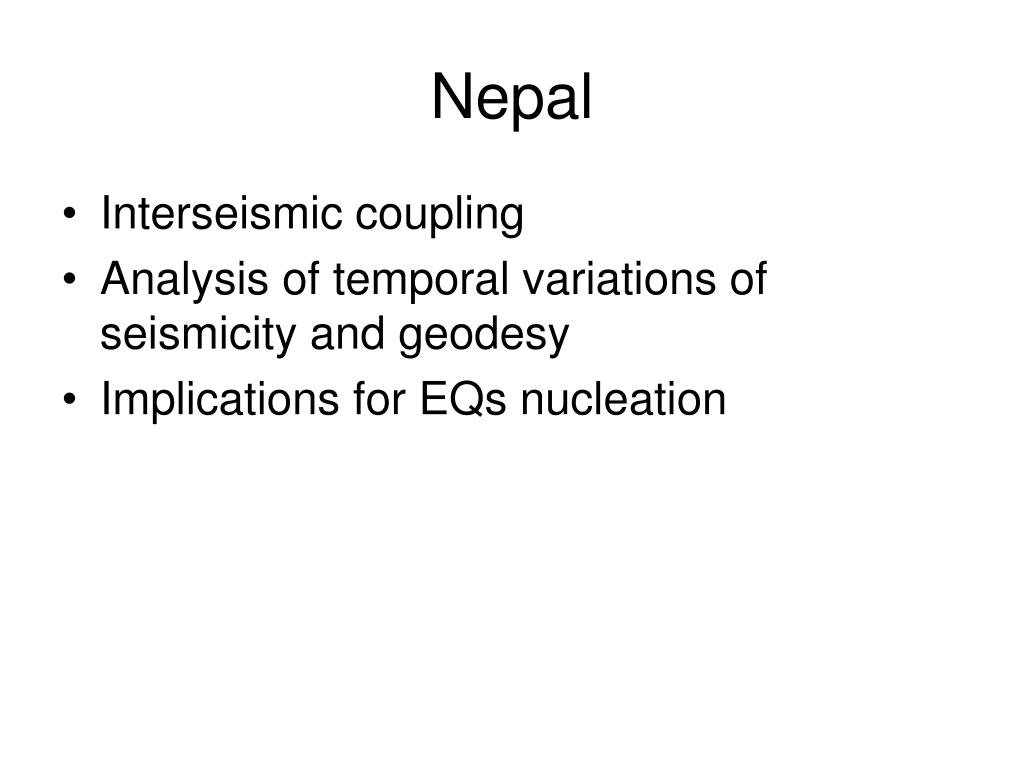 Nepal

• Interseismic coupling
• Analysis of temporal variations of seismicity and geodesy
• Implications for EQs nucleation